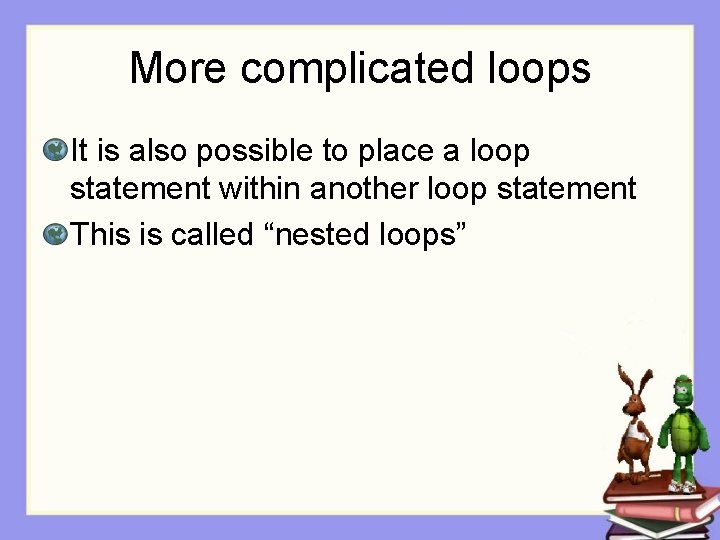 More complicated loops

It is also possible to place a loop statement within another loop statement

This is called “nested loops”